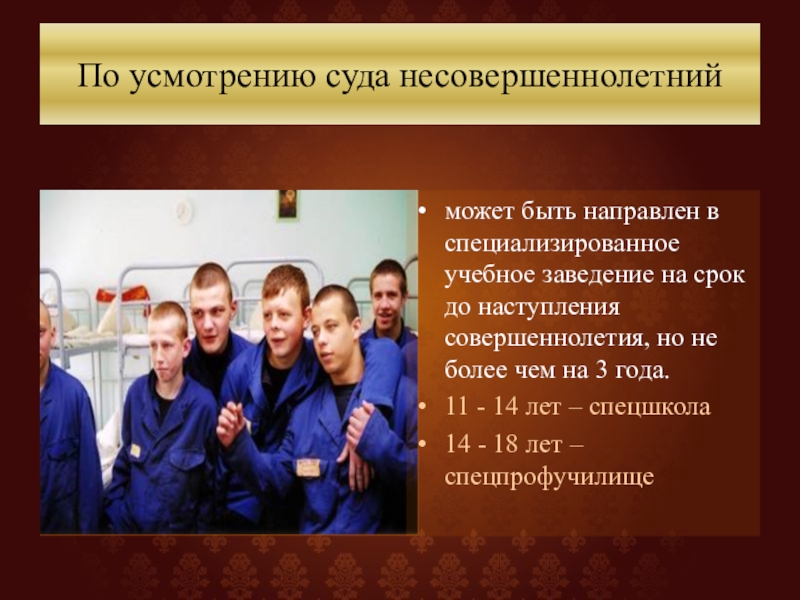 По усмотрению суда несовершеннолетний

• может быть направлен в специализированное учебное заведение на срок до наступления совершеннолетия, но не более чем на 3 года.
• 11 - 14 лет – спецшкола
• 14 - 18 лет – спецпрофучилище